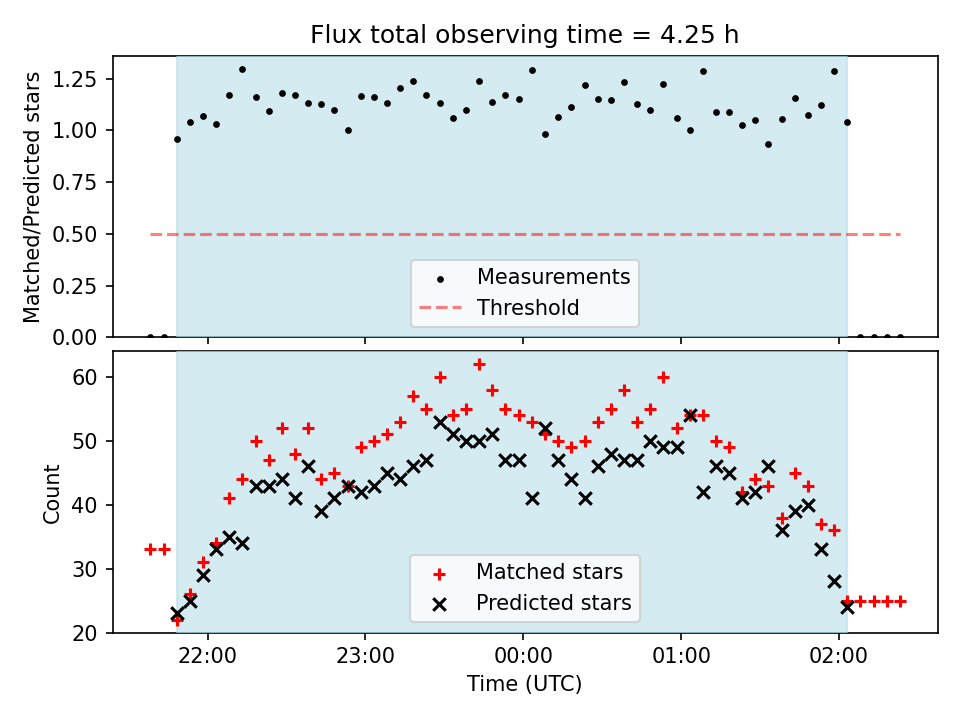 Flux total observing time = 4.25 h

Matched/Predicted stars

1.25
1.00
0.75
0.50
0.25
0.00

Measurements
Threshold

Count

60
50
40
30
20

Matched stars
Predicted stars

22:00
23:00
00:00
01:00
02:00

Time (UTC)